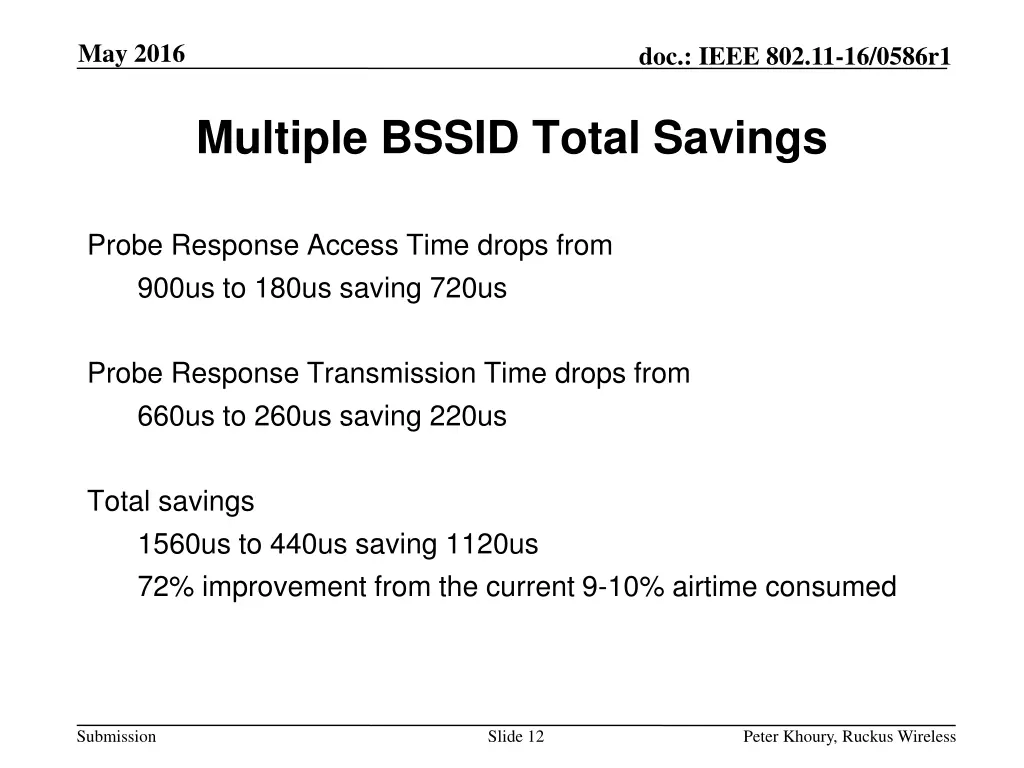 May 2016

doc.: IEEE 802.11-16/0586r1

Multiple BSSID Total Savings

Probe Response Access Time drops from

900us to 180us saving 720us

Probe Response Transmission Time drops from

660us to 260us saving 220us

Total savings

1560us to 440us saving 1120us

72% improvement from the current 9-10% airtime consumed

Submission

Slide 12

Peter Khoury, Ruckus Wireless